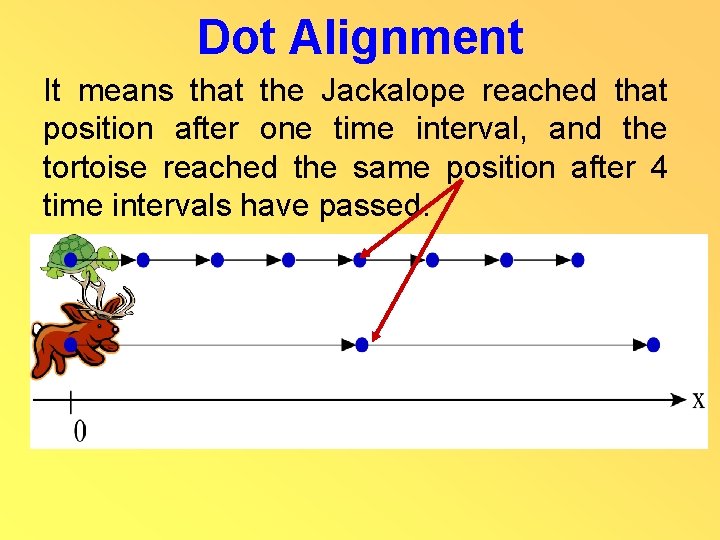 Dot Alignment

It means that the Jackalope reached that position after one time interval, and the tortoise reached the same position after 4 time intervals have passed.

x

0